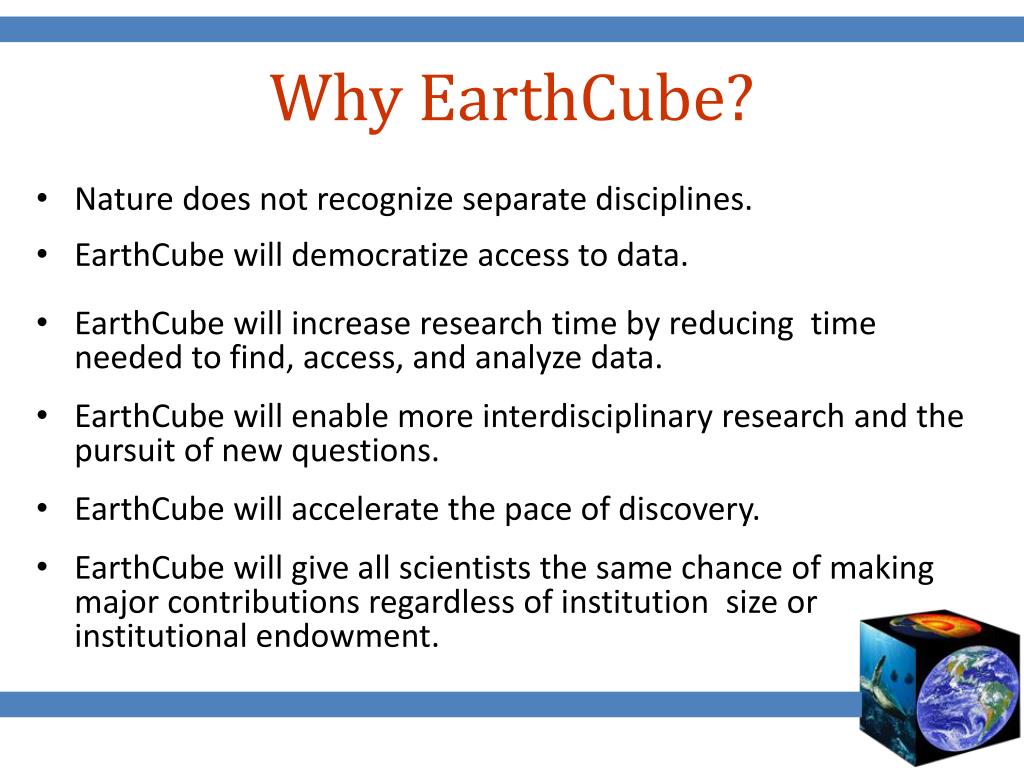 Why EarthCube?

• Nature does not recognize separate disciplines.
• EarthCube will democratize access to data.
• EarthCube will increase research time by reducing time needed to find, access, and analyze data.
• EarthCube will enable more interdisciplinary research and the pursuit of new questions.
• EarthCube will accelerate the pace of discovery.
• EarthCube will give all scientists the same chance of making major contributions regardless of institution size or institutional endowment.